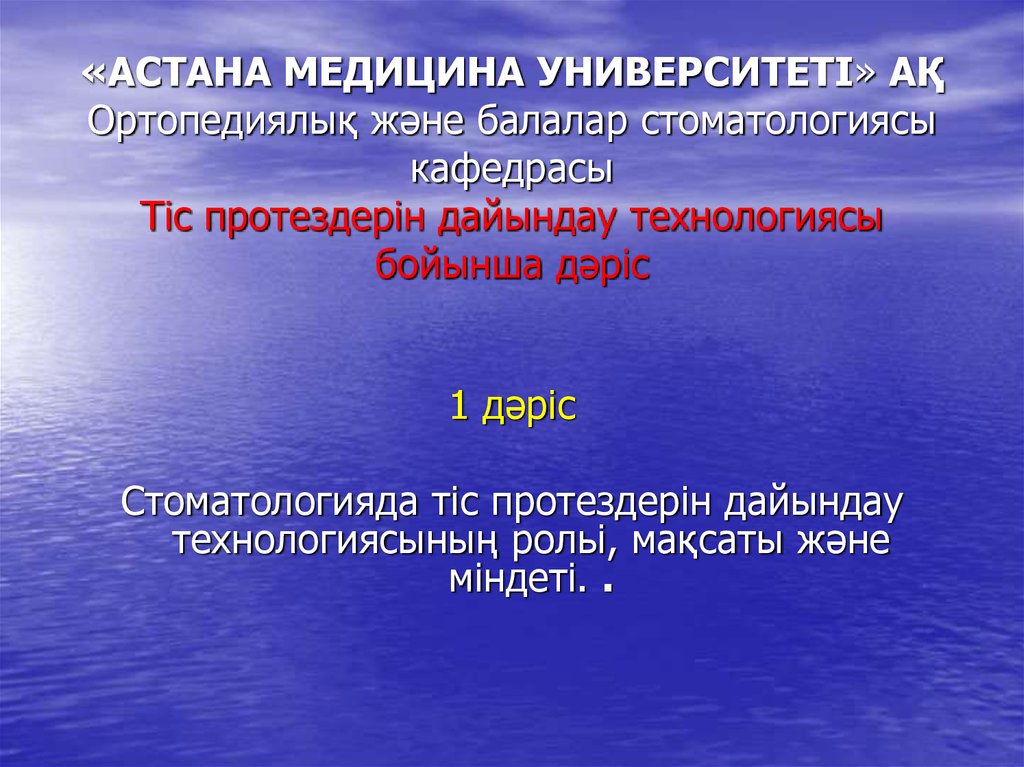 «АСТАНА МЕДИЦИНА УНИВЕРСИТЕТІ» АҚ
Ортопедиялық және балалар стоматологиясы кафедрасы
Тіс протездерін дайындау технологиясы бойынша дәріс

1 дәріс

Стоматологияда тіс протездерін дайындау технологиясының ролы, мақсаты және міндеті. .